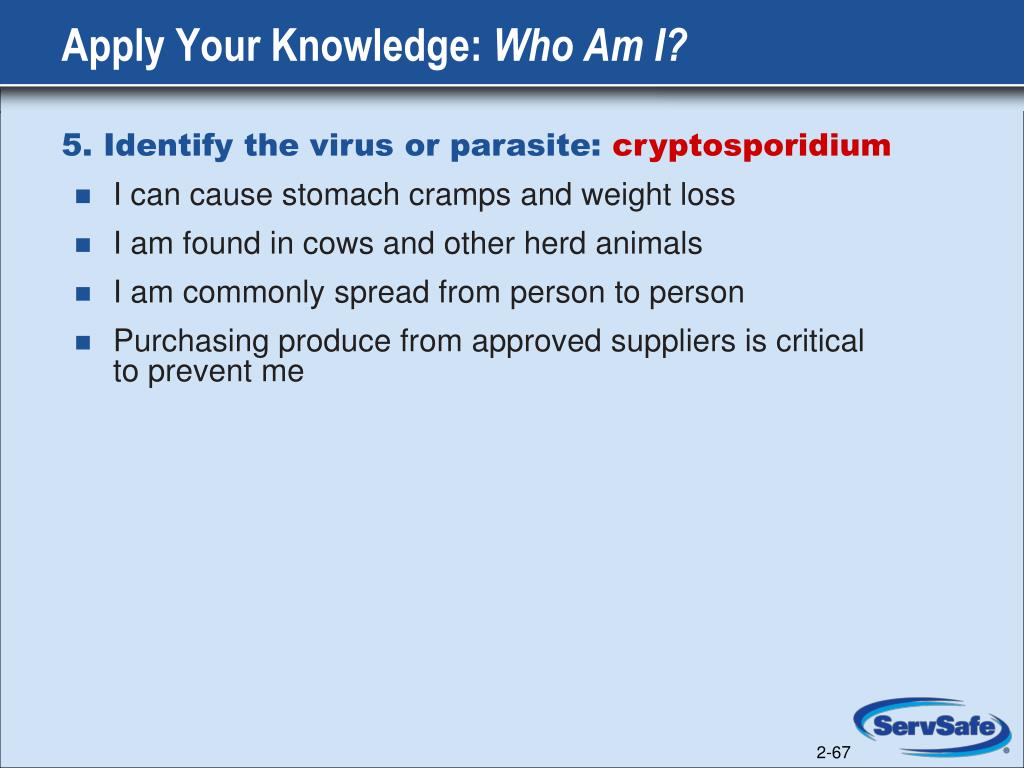 Apply Your Knowledge: Who Am I?

5. Identify the virus or parasite: cryptosporidium

- I can cause stomach cramps and weight loss
- I am found in cows and other herd animals
- I am commonly spread from person to person
- Purchasing produce from approved suppliers is critical to prevent me

ServSafe®

2-67